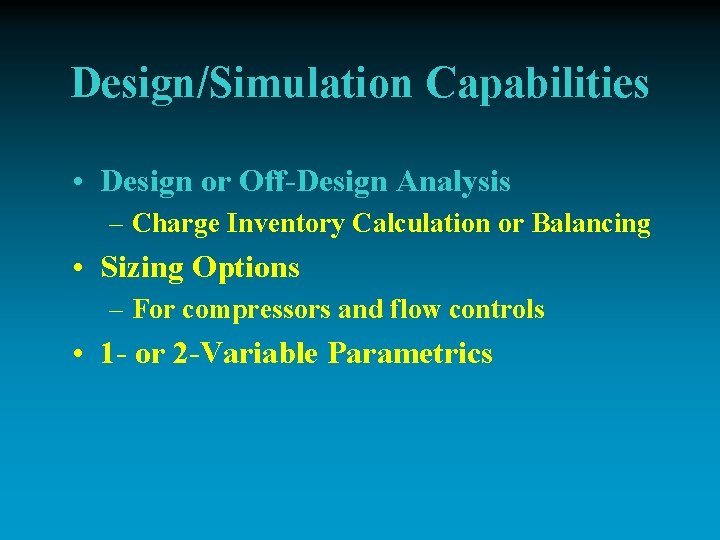 Design/Simulation Capabilities

• Design or Off-Design Analysis
  – Charge Inventory Calculation or Balancing
• Sizing Options
  – For compressors and flow controls
• 1- or 2-Variable Parametrics